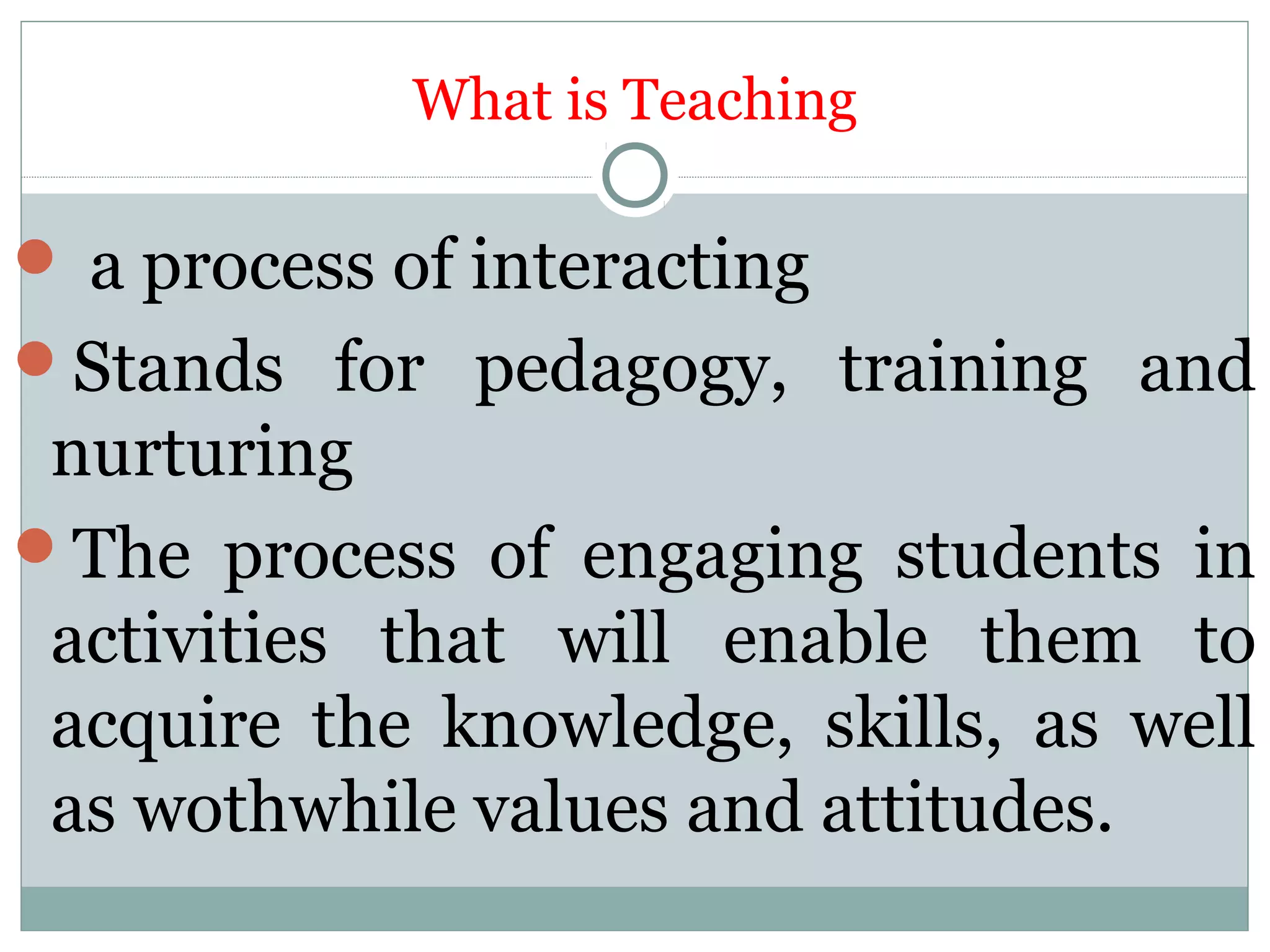 What is Teaching

a process of interacting

Stands for pedagogy, training and nurturing

The process of engaging students in activities that will enable them to acquire the knowledge, skills, as well as wothwhile values and attitudes.